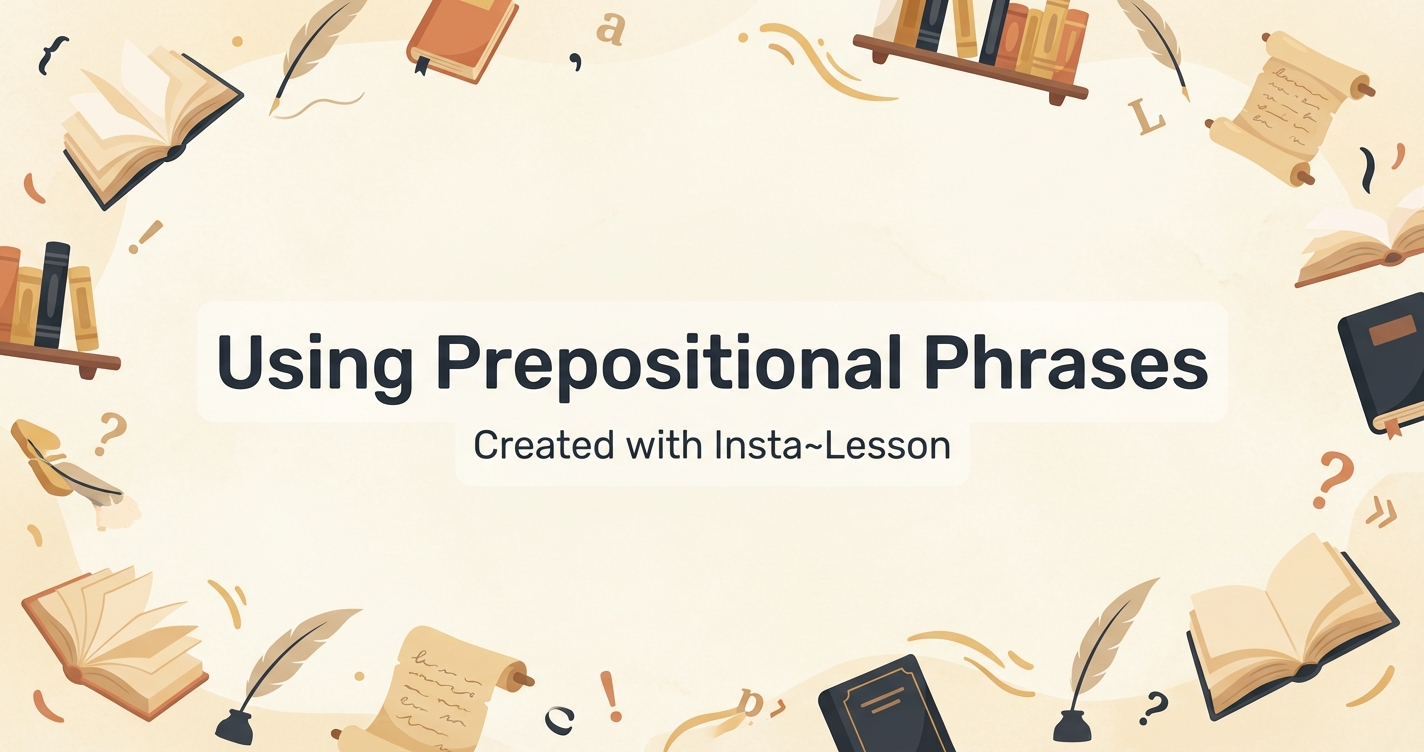 Using Prepositional Phrases

Created with Insta~Lesson